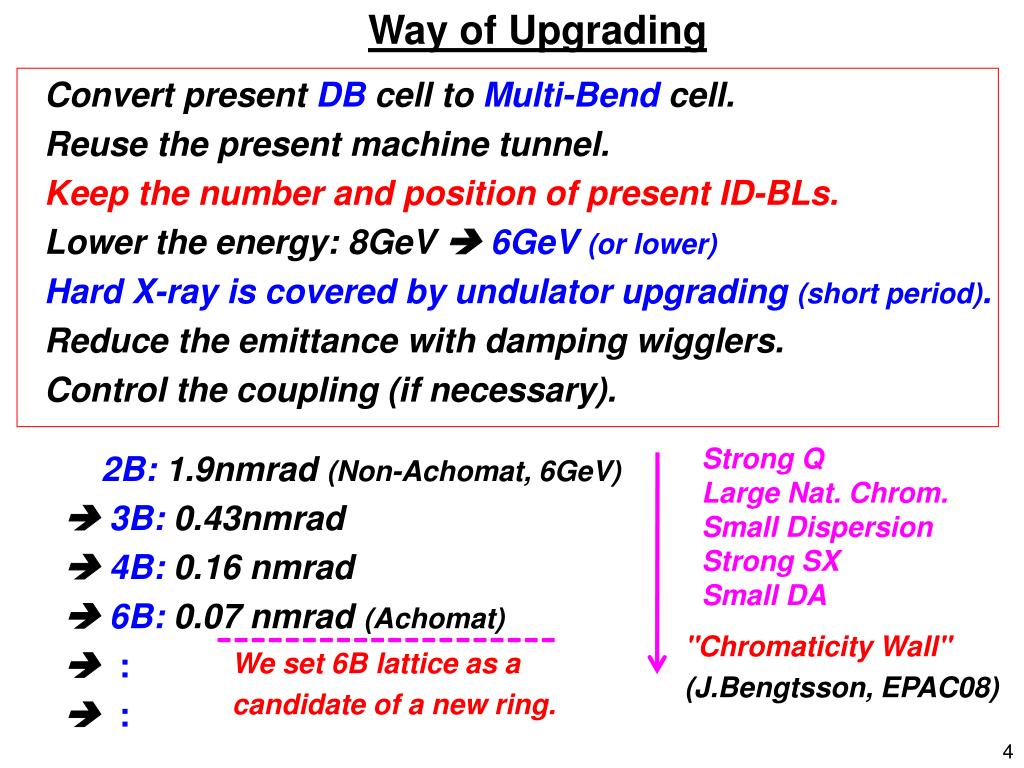 Way of Upgrading

Convert present DB cell to Multi-Bend cell.
Reuse the present machine tunnel.
Keep the number and position of present ID-BLs.
Lower the energy: 8GeV ➔ 6GeV (or lower)
Hard X-ray is covered by undulator upgrading (short period).
Reduce the emittance with damping wigglers.
Control the coupling (if necessary).

2B: 1.9nmrad (Non-Achomat, 6GeV)
➔ 3B: 0.43nmrad
➔ 4B: 0.16 nmrad
➔ 6B: 0.07 nmrad (Achomat)
➔ :
➔ :

We set 6B lattice as a candidate of a new ring.

Strong Q
Large Nat. Chrom.
Small Dispersion
Strong SX
Small DA

"Chromaticity Wall"
(J.Bengtsson, EPAC08)

4